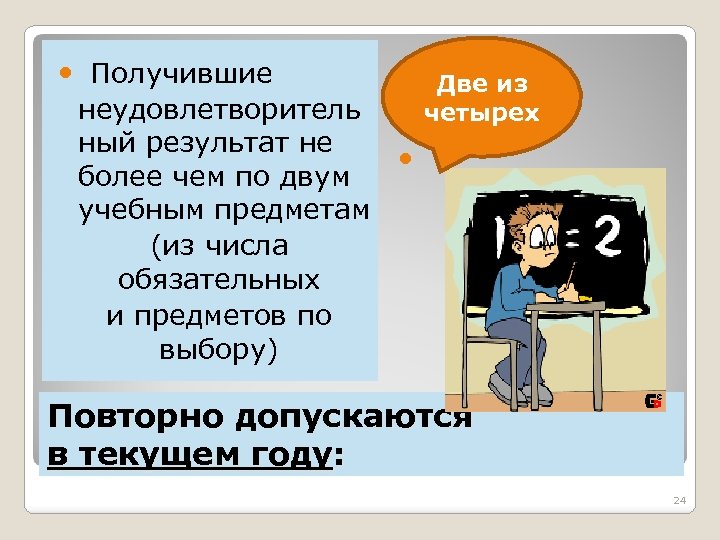 Получившие неудовлетворительный результат не более чем по двум учебным предметам (из числа обязательных и предметов по выбору)

Две из четырех

1 = 2

Повторно допускаются в текущем году:

24